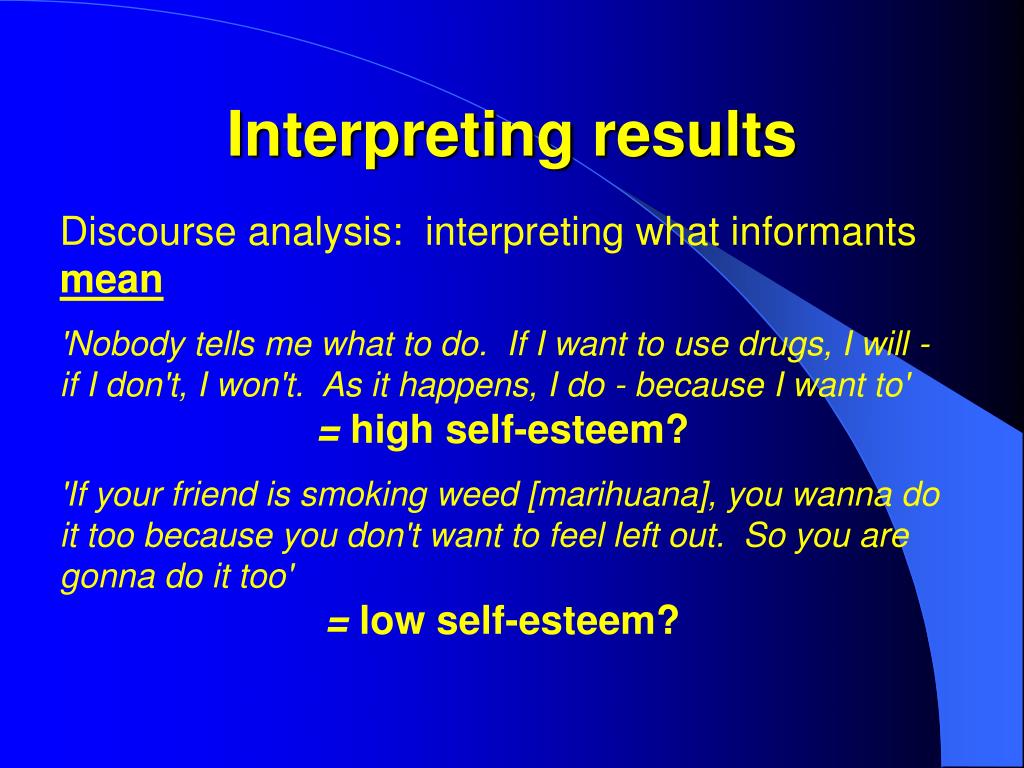 Interpreting results

Discourse analysis: interpreting what informants mean

'Nobody tells me what to do. If I want to use drugs, I will - if I don't, I won't. As it happens, I do - because I want to'

= high self-esteem?

'If your friend is smoking weed [marihuana], you wanna do it too because you don't want to feel left out. So you are gonna do it too'

= low self-esteem?